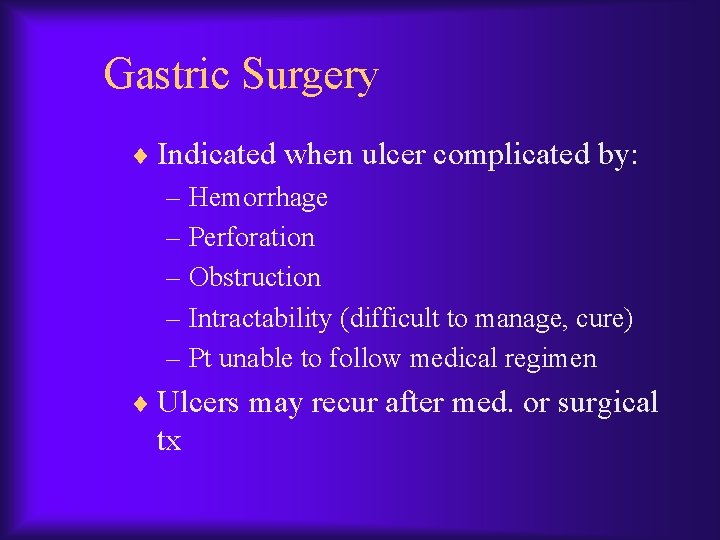 Gastric Surgery

♦ Indicated when ulcer complicated by:
– Hemorrhage
– Perforation
– Obstruction
– Intractability (difficult to manage, cure)
– Pt unable to follow medical regimen

♦ Ulcers may recur after med. or surgical tx